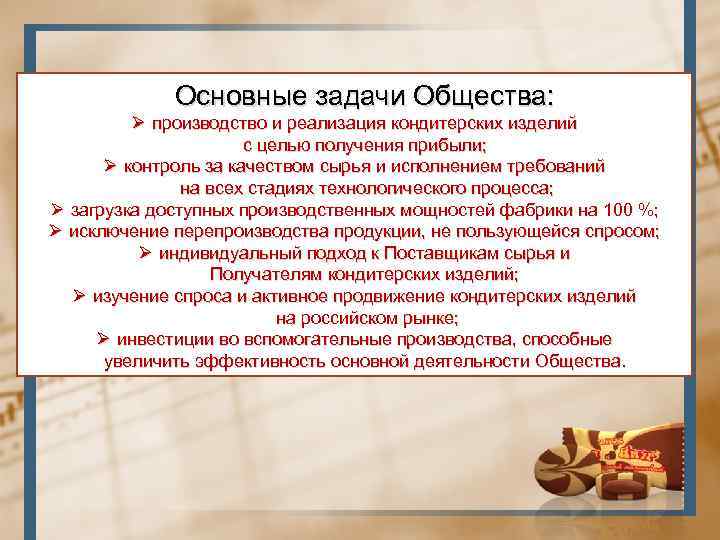 Основные задачи Общества:

➢ производство и реализация кондитерских изделий с целью получения прибыли;

➢ контроль за качеством сырья и исполнением требований на всех стадиях технологического процесса;

➢ загрузка доступных производственных мощностей фабрики на 100 %;

➢ исключение перепроизводства продукции, не пользующейся спросом;

➢ индивидуальный подход к Поставщикам сырья и Получателям кондитерских изделий;

➢ изучение спроса и активное продвижение кондитерских изделий на российском рынке;

➢ инвестиции во вспомогательные производства, способные увеличить эффективность основной деятельности Общества.